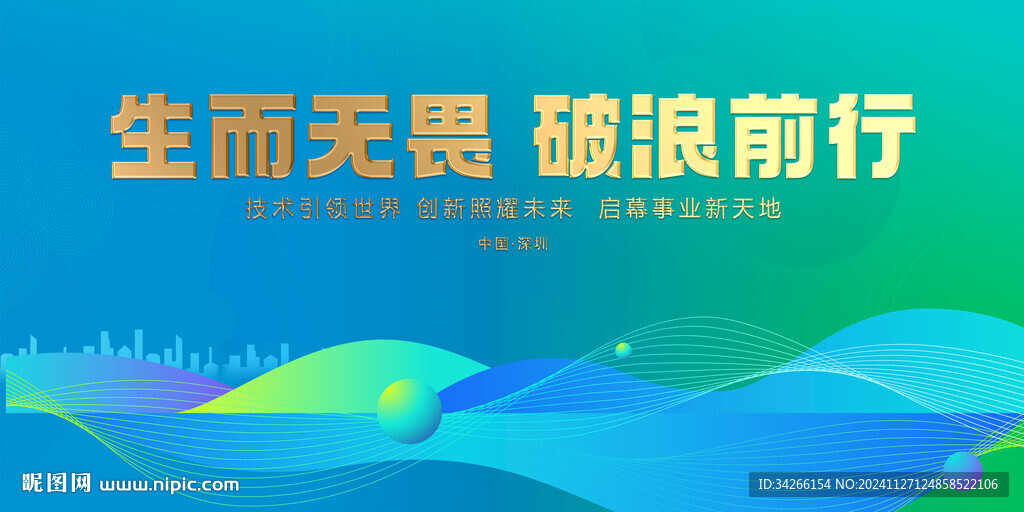 生而无畏 破浪前行

技术引领世界 创新照耀未来 启幕事业新天地

中国·深圳

昵图网 www.nipic.com

ID:34266154 NO:20241127124858522106